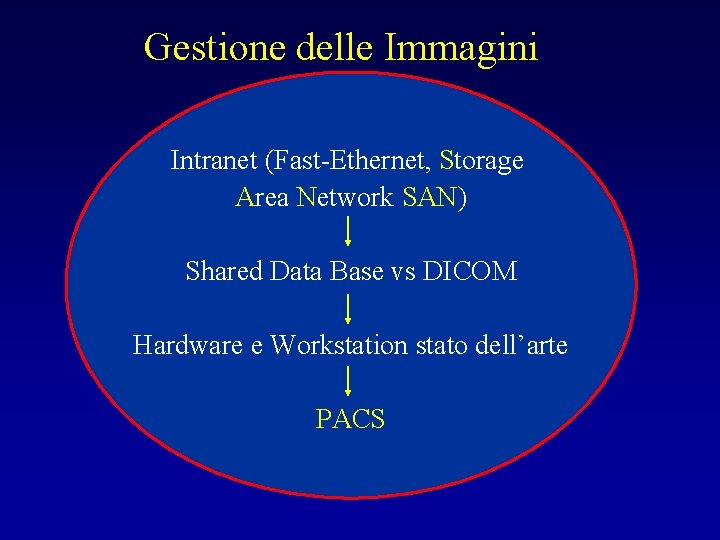 Gestione delle Immagini

Intranet (Fast-Ethernet, Storage Area Network SAN)

Shared Data Base vs DICOM

Hardware e Workstation stato dell’arte

PACS